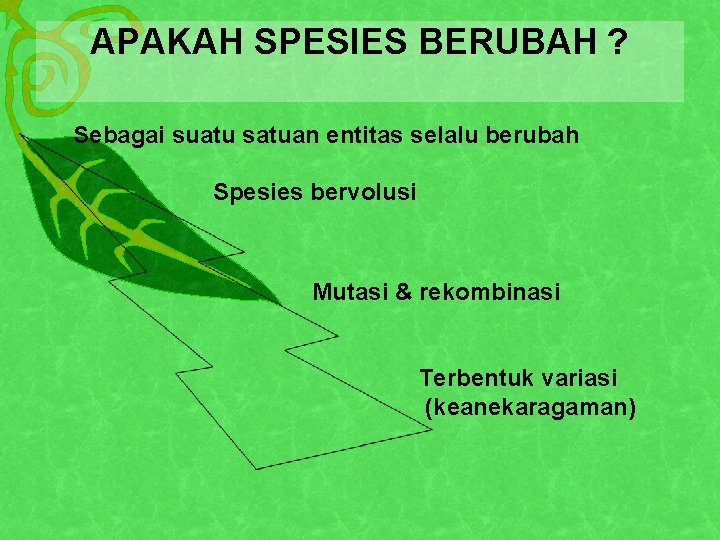 APAKAH SPESIES BERUBAH ?

Sebagai suatu satuan entitas selalu berubah

Spesies bervolusi

Mutasi & rekombinasi

Terbentuk variasi (keanekaragaman)